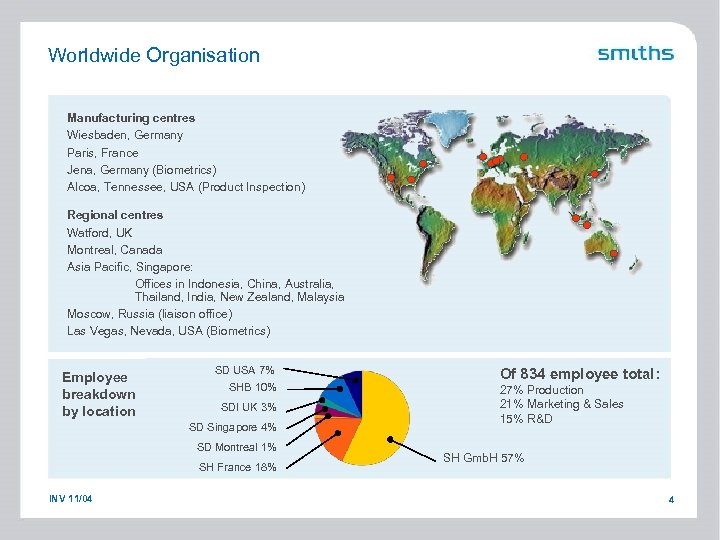 Worldwide Organisation

smiths

Manufacturing centres
Wiesbaden, Germany
Paris, France
Jena, Germany (Biometrics)
Alcoa, Tennessee, USA (Product Inspection)

Regional centres
Watford, UK
Montreal, Canada
Asia Pacific, Singapore:
Offices in Indonesia, China, Australia, Thailand, India, New Zealand, Malaysia
Moscow, Russia (liaison office)
Las Vegas, Nevada, USA (Biometrics)

Employee breakdown by location

SD USA 7%
SHB 10%
SDI UK 3%
SD Singapore 4%
SD Montreal 1%
SH France 18%
SH GmbH 57%

Of 834 employee total:
27% Production
21% Marketing & Sales
15% R&D

INV 11/04

4